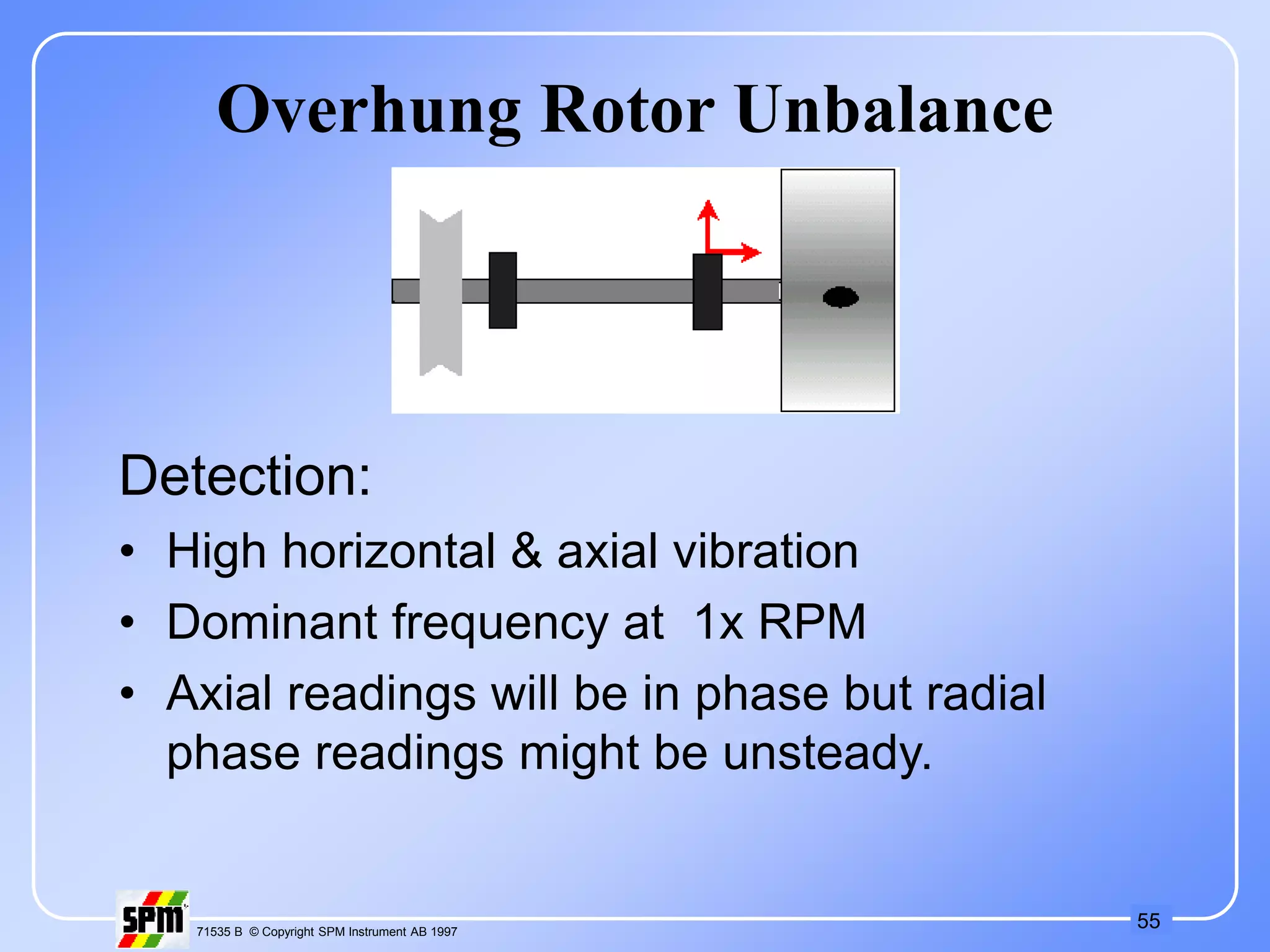 Overhung Rotor Unbalance

Detection:

• High horizontal & axial vibration
• Dominant frequency at 1x RPM
• Axial readings will be in phase but radial phase readings might be unsteady.

SPM

71535 B © Copyright SPM Instrument AB 1997

55